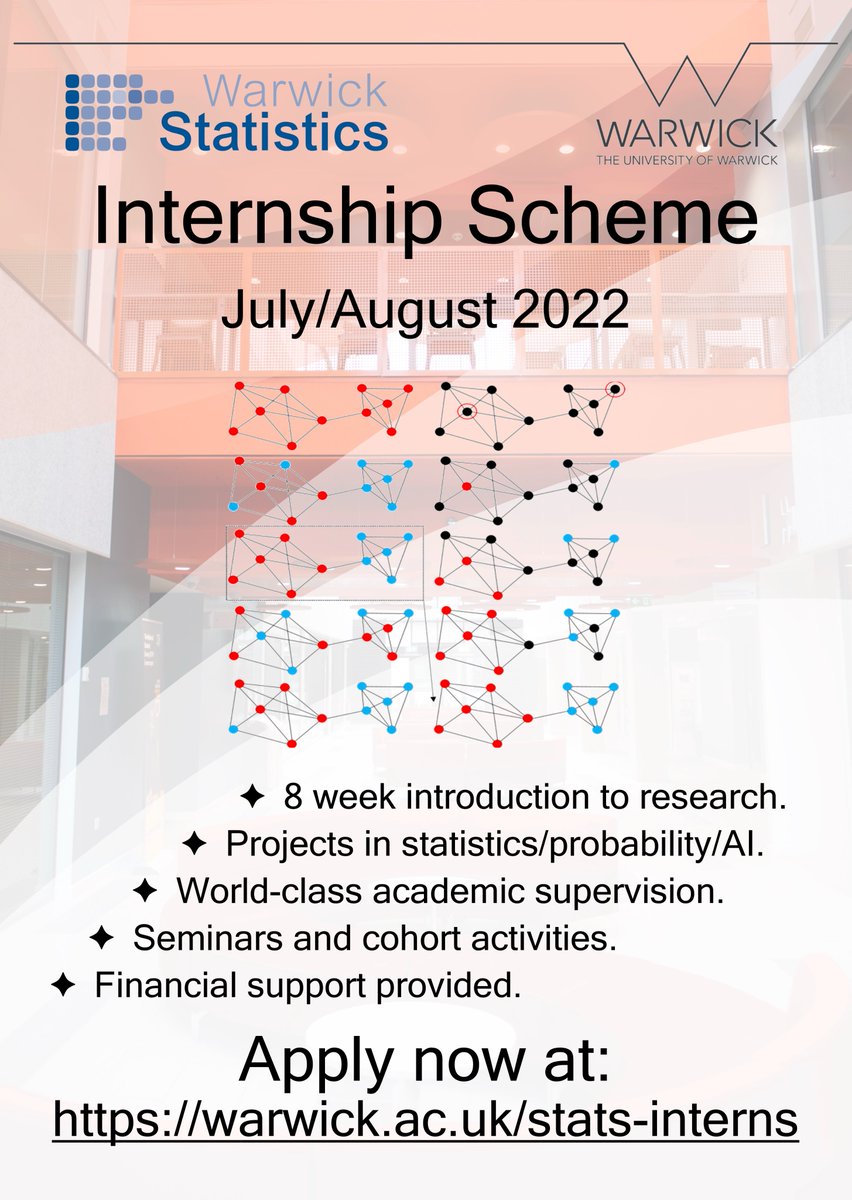 Warwick Statistics

WARWICK
THE UNIVERSITY OF WARWICK

Internship Scheme

July/August 2022

✦ 8 week introduction to research.
✦ Projects in statistics/probability/AI.
✦ World-class academic supervision.
✦ Seminars and cohort activities.
✦ Financial support provided.

Apply now at:
https://warwick.ac.uk/stats-interns